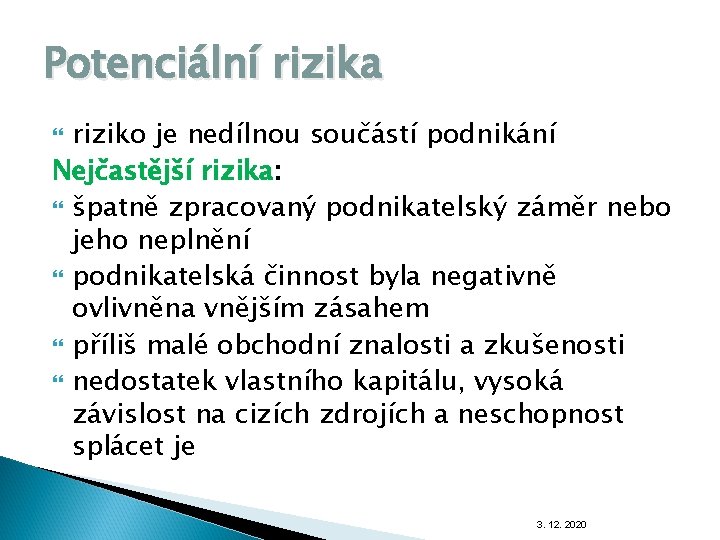 Potenciální rizika

riziko je nedílnou součástí podnikání

Nejčastější rizika:

špatně zpracovaný podnikatelský záměr nebo jeho neplnění

podnikatelská činnost byla negativně ovlivněna vnějším zásahem

příliš malé obchodní znalosti a zkušenosti

nedostatek vlastního kapitálu, vysoká závislost na cizích zdrojích a neschopnost splácet je

3. 12. 2020